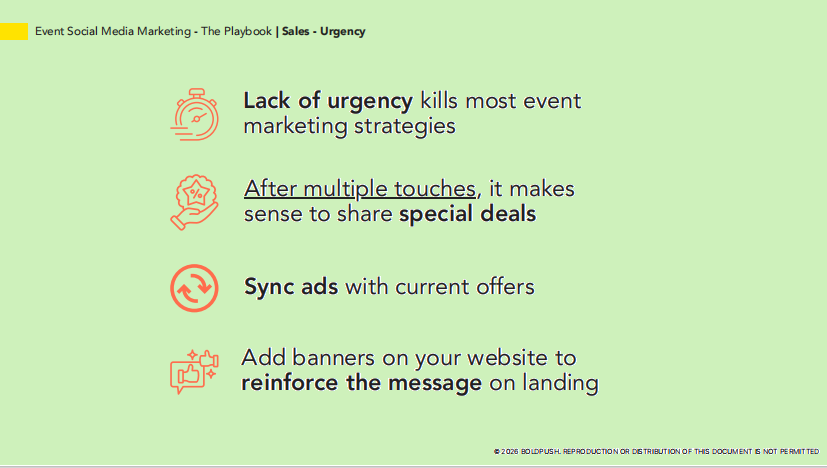 Event Social Media Marketing - The Playbook | Sales - Urgency

Lack of urgency kills most event marketing strategies

After multiple touches, it makes sense to share special deals

Sync ads with current offers

Add banners on your website to reinforce the message on landing

© 2026 BOLDPUSH. REPRODUCTION OR DISTRIBUTION OF THIS DOCUMENT IS NOT PERMITTED